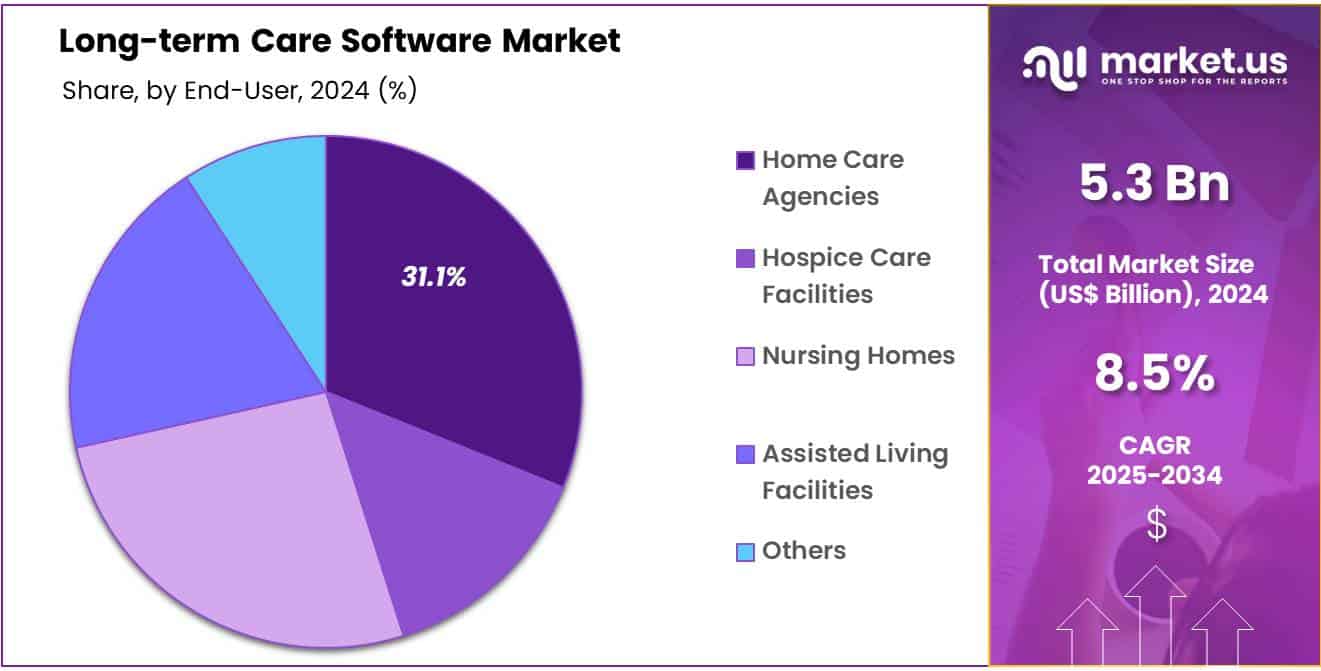 Long-term Care Software Market

Share, by End-User, 2024 (%)

31.1%

Home Care Agencies

Hospice Care Facilities

Nursing Homes

Assisted Living Facilities

Others

market.us

ONE STOP SHOP FOR THE REPORTS

5.3 Bn

Total Market Size (US$ Billion), 2024

8.5%

CAGR 2025-2034

$